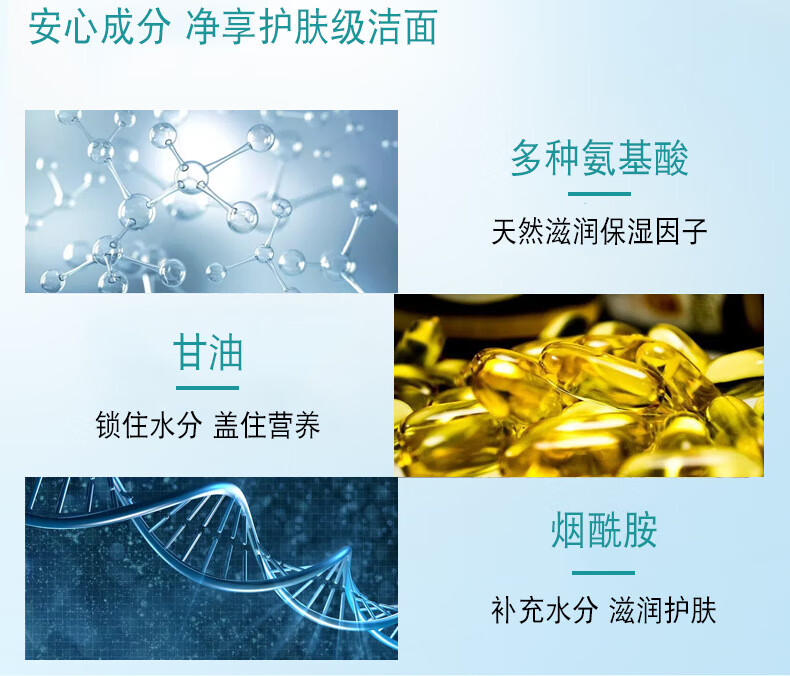 安心成分 净享护肤级洁面

多种氨基酸

天然滋润保湿因子

甘油

锁住水分 盖住营养

烟酰胺

补充水分 滋润护肤